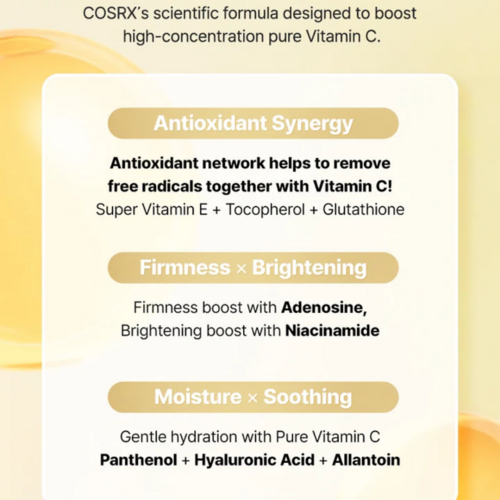 COSRX's scientific formula designed to boost high-concentration pure Vitamin C.

Antioxidant Synergy

Antioxidant network helps to remove free radicals together with Vitamin C!
Super Vitamin E + Tocopherol + Glutathione

Firmness × Brightening

Firmness boost with Adenosine,
Brightening boost with Niacinamide

Moisture × Soothing

Gentle hydration with Pure Vitamin C
Panthenol + Hyaluronic Acid + Allantoin